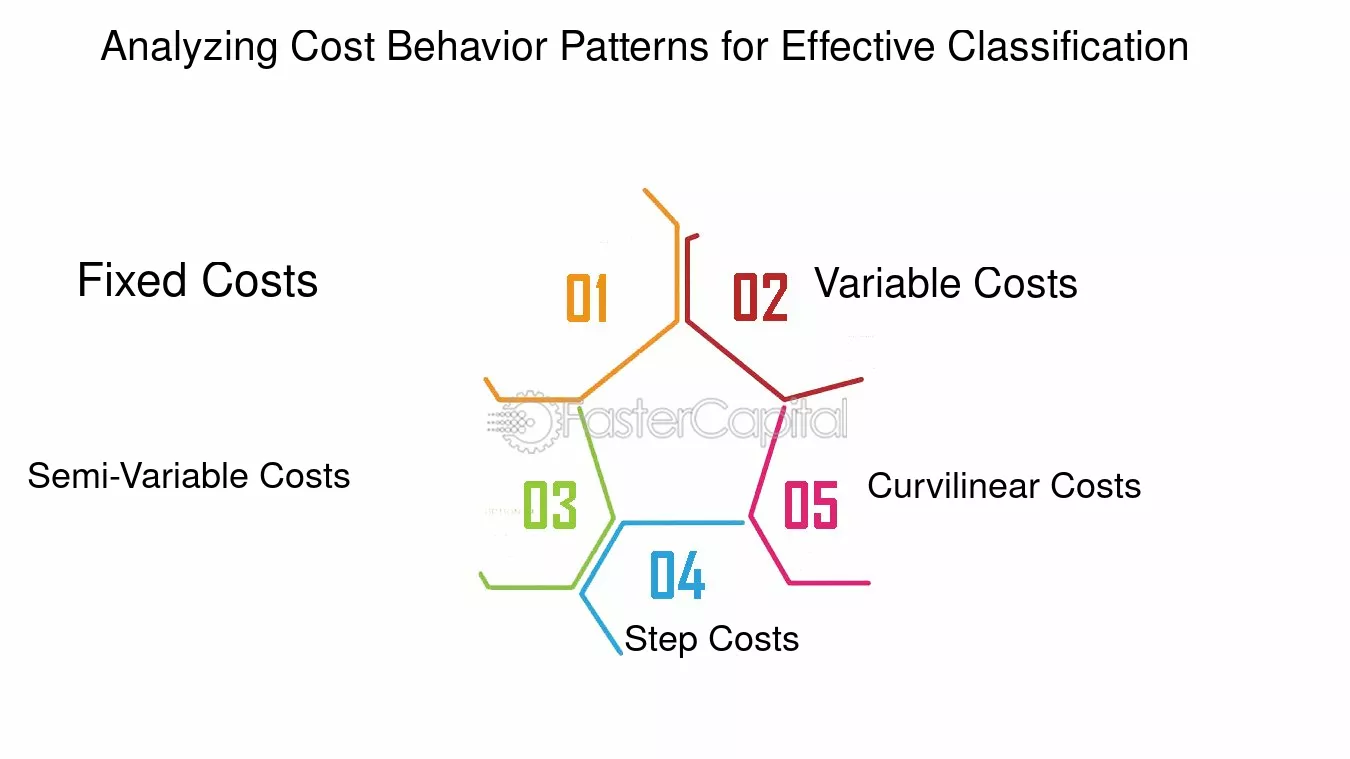 Analyzing Cost Behavior Patterns for Effective Classification

Fixed Costs

01

02

Variable Costs

FasterCapital

Semi-Variable Costs

03

05

Curvilinear Costs

04

Step Costs